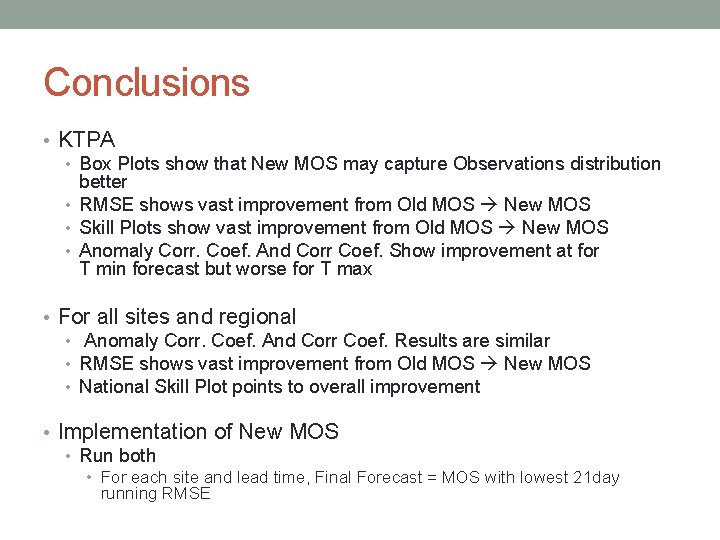 Conclusions

• KTPA
  • Box Plots show that New MOS may capture Observations distribution better
  • RMSE shows vast improvement from Old MOS → New MOS
  • Skill Plots show vast improvement from Old MOS → New MOS
  • Anomaly Corr. Coef. And Corr Coef. Show improvement at for T min forecast but worse for T max

• For all sites and regional
  • Anomaly Corr. Coef. And Corr Coef. Results are similar
  • RMSE shows vast improvement from Old MOS → New MOS
  • National Skill Plot points to overall improvement

• Implementation of New MOS
  • Run both
    • For each site and lead time, Final Forecast = MOS with lowest 21day running RMSE